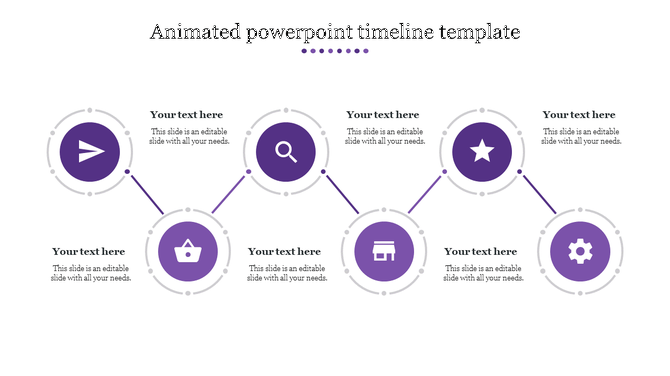 Animated powerpoint timeline template

Your text here
This slide is an editable slide with all your needs.

Your text here
This slide is an editable slide with all your needs.

Your text here
This slide is an editable slide with all your needs.

Your text here
This slide is an editable slide with all your needs.

Your text here
This slide is an editable slide with all your needs.

Your text here
This slide is an editable slide with all your needs.